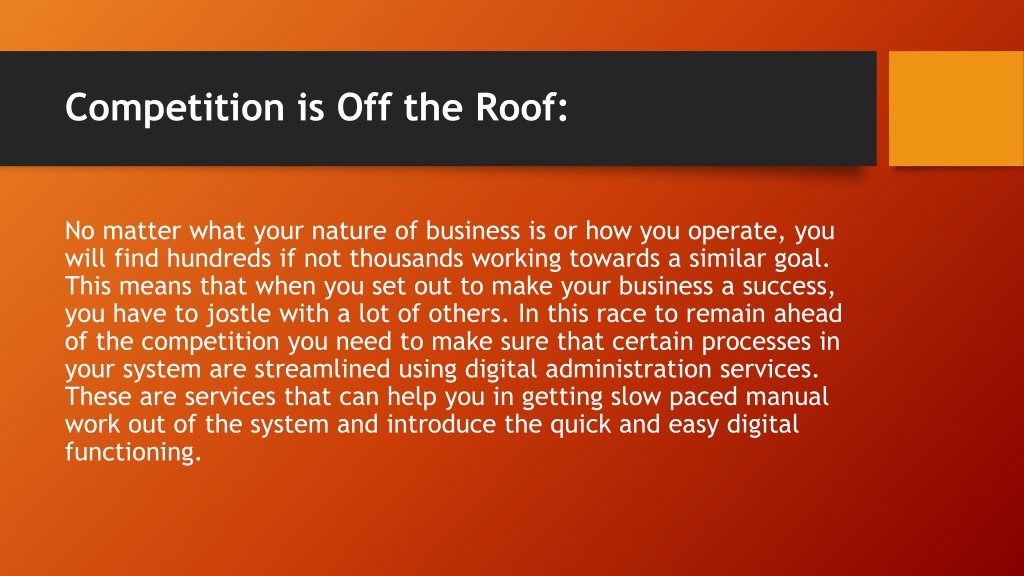 Competition is Off the Roof:

No matter what your nature of business is or how you operate, you will find hundreds if not thousands working towards a similar goal. This means that when you set out to make your business a success, you have to jostle with a lot of others. In this race to remain ahead of the competition you need to make sure that certain processes in your system are streamlined using digital administration services. These are services that can help you in getting slow paced manual work out of the system and introduce the quick and easy digital functioning.